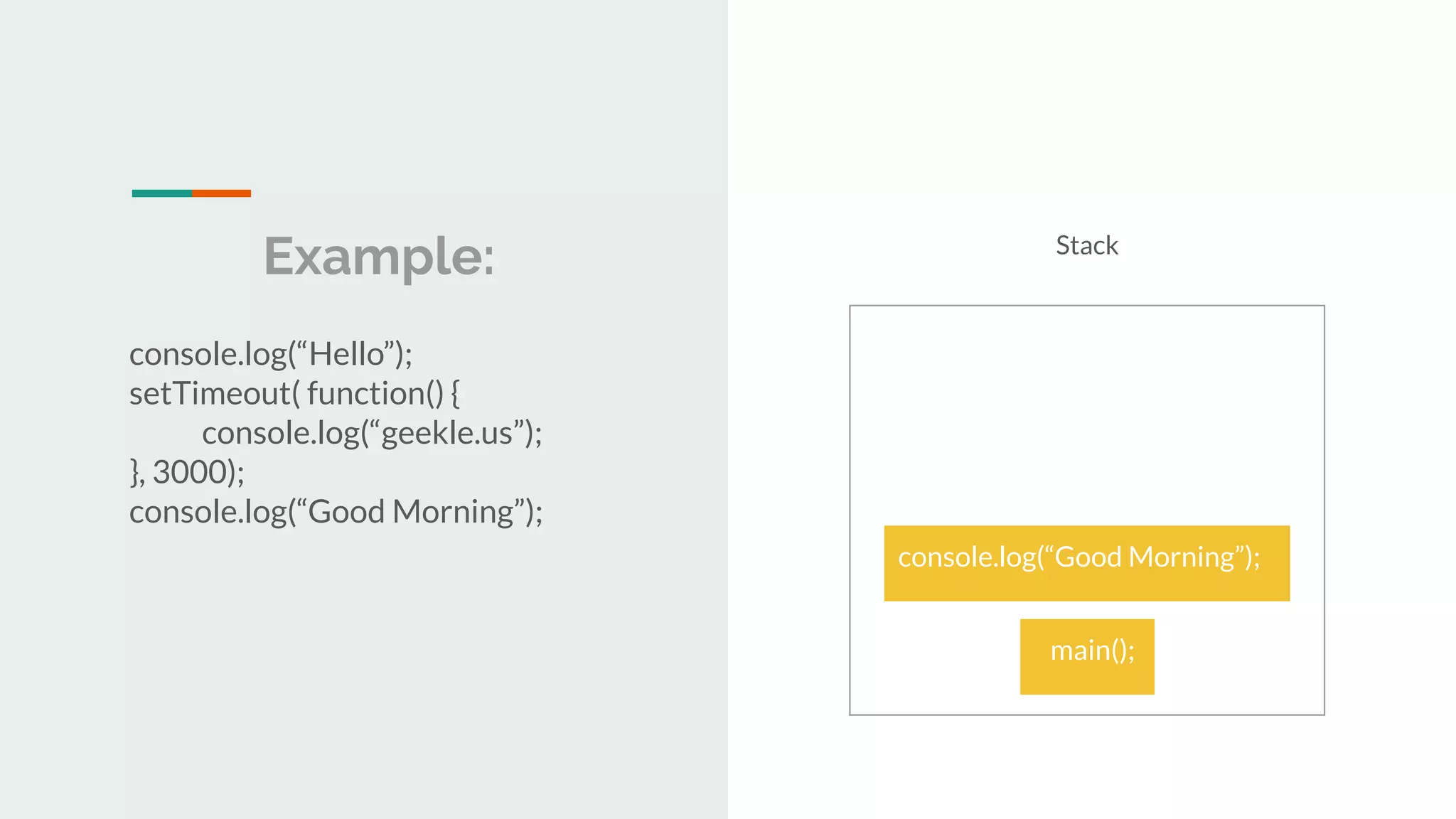 Example:

console.log(“Hello”);
setTimeout( function() {
console.log(“geekle.us”);
}, 3000);
console.log(“Good Morning”);

Stack

console.log(“Good Morning”);

main();